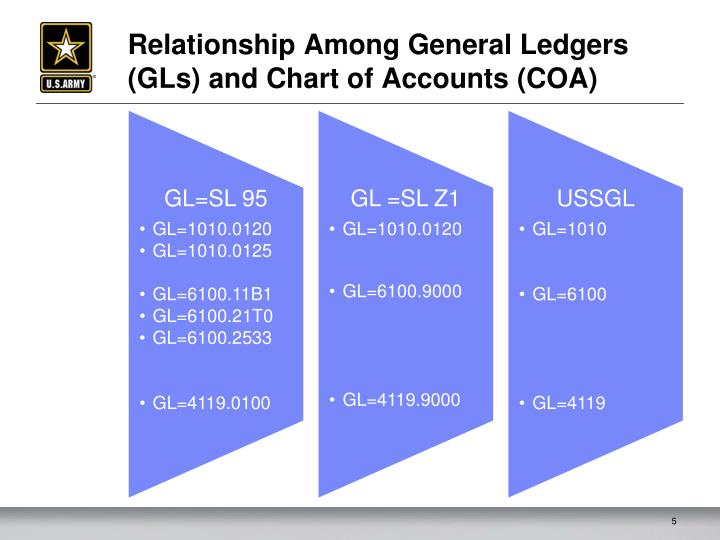 U.S.ARMY

Relationship Among General Ledgers (GLs) and Chart of Accounts (COA)

GL=SL 95
• GL=1010.0120
• GL=1010.0125

• GL=6100.11B1
• GL=6100.21T0
• GL=6100.2533

• GL=4119.0100

GL =SL Z1
• GL=1010.0120

• GL=6100.9000

• GL=4119.9000

USSGL
• GL=1010

• GL=6100

• GL=4119

5